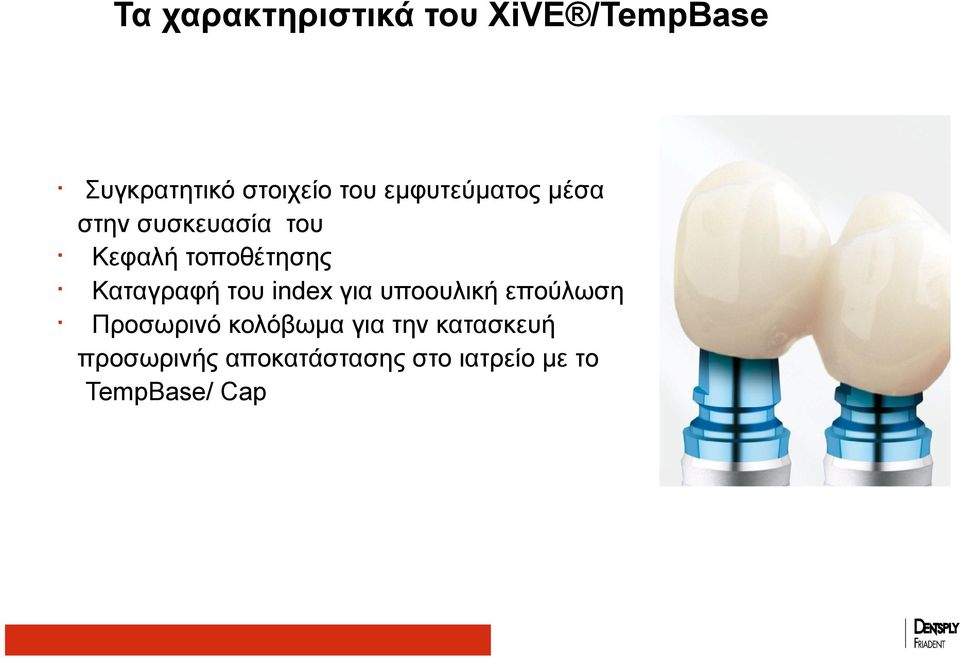 Τα χαρακτηριστικά του XiVE®/TempBase

· Συγκρατητικό στοιχείο του εμφυτεύματος μέσα στην συσκευασία του
· Κεφαλή τοποθέτησης
· Καταγραφή του index για υποουλική επούλωση
· Προσωρινό κολόβωμα για την κατασκευή προσωρινής αποκατάστασης στο ιατρείο με το TempBase/ Cap

DENTSPLY FRIADENT